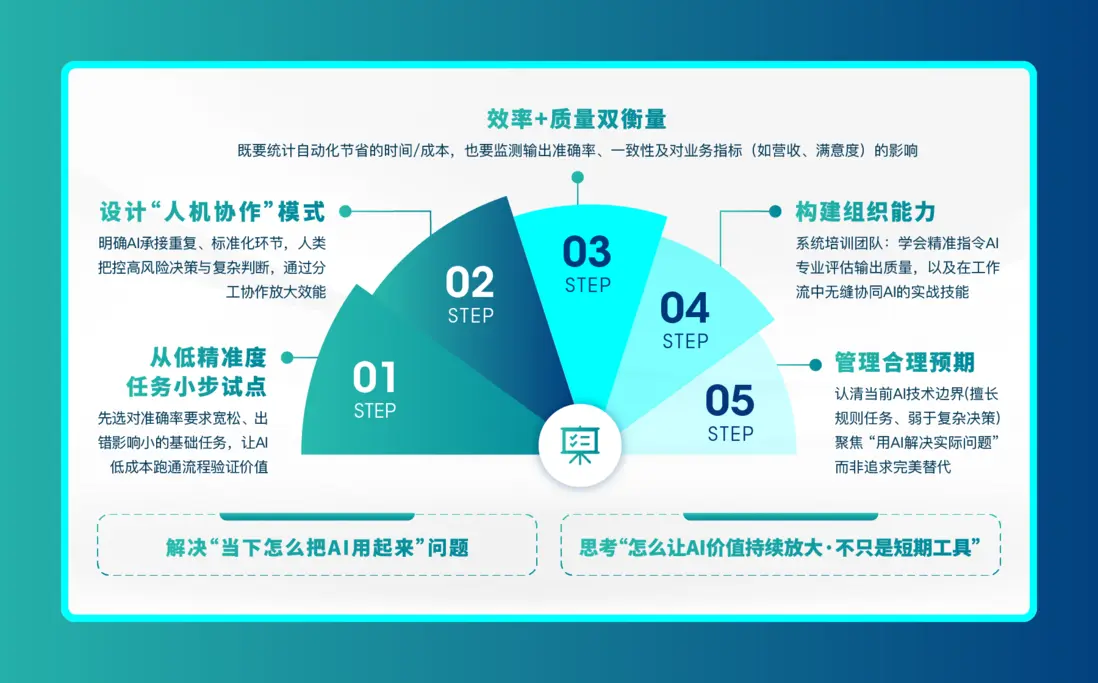 效率+质量双衡量
既要统计自动化节省的时间/成本，也要监测输出准确率、一致性及对业务指标（如营收、满意度）的影响

设计“人机协作”模式
明确AI承接重复、标准化环节，人类把控高风险决策与复杂判断，通过分工协作放大效能

从低精准度任务小步试点
先选对准确率要求宽松、出错影响小的基础任务，让AI低成本跑通流程验证价值

01
STEP

02
STEP

03
STEP

04
STEP

05
STEP

构建组织能力
系统培训团队：学会精准指令AI专业评估输出质量，以及在工作流中无缝协同AI的实战技能

管理合理预期
认清当前AI技术边界(擅长规则任务、弱于复杂决策)聚焦“用AI解决实际问题”而非追求完美替代

解决“当下怎么把AI用起来”问题

思考“怎么让AI价值持续放大·不只是短期工具”